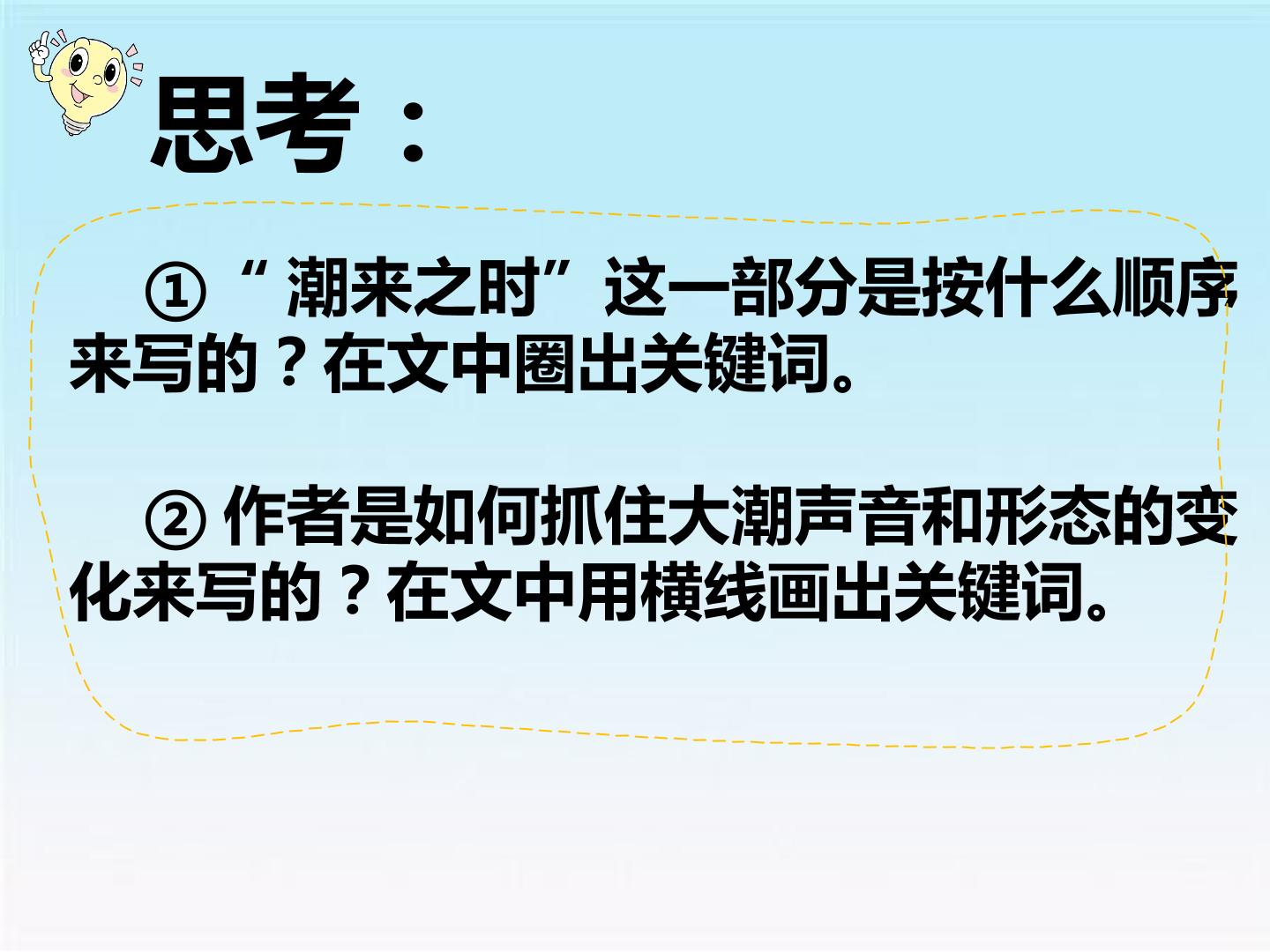 思考：

①“潮来之时”这一部分是按什么顺序来写的？在文中圈出关键词。

②作者是如何抓住大潮声音和形态的变化来写的？在文中用横线画出关键词。